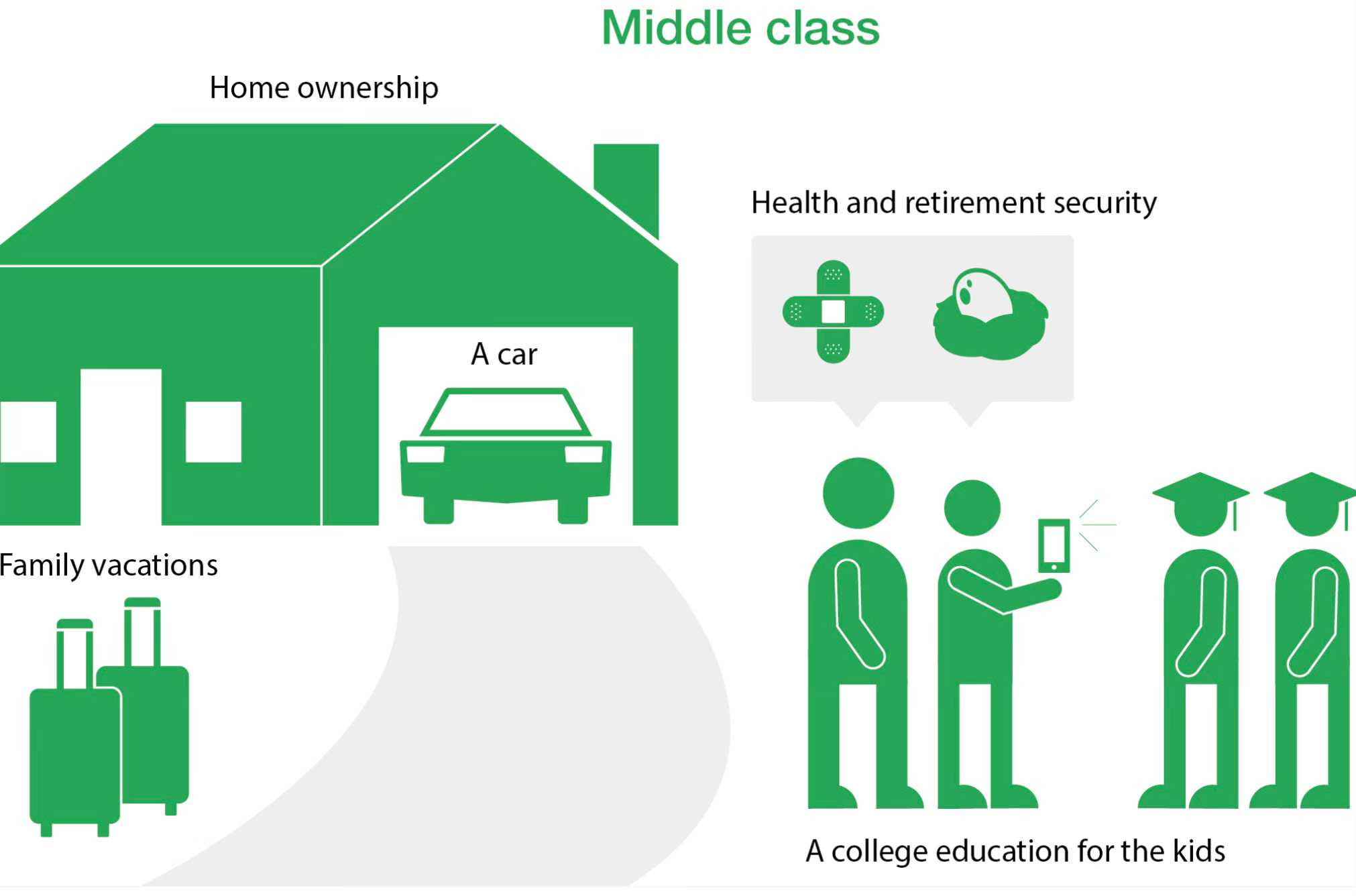 Middle class

Home ownership

Health and retirement security

A car

Family vacations

A college education for the kids